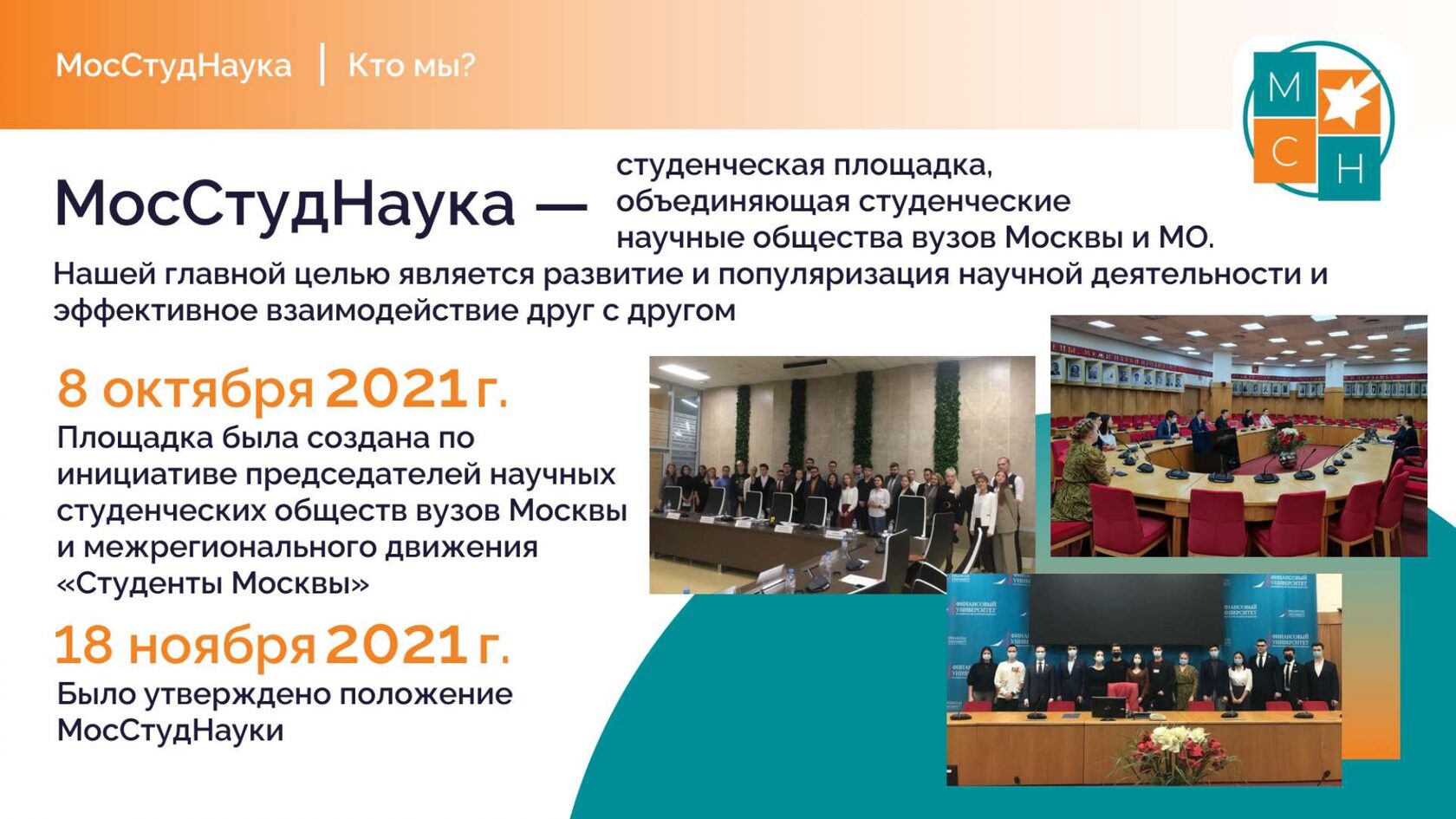 МосСтудНаука | Кто мы?

М С Н

МосСтудНаука — студенческая площадка, объединяющая студенческие научные общества вузов Москвы и МО.

Нашей главной целью является развитие и популяризация научной деятельности и эффективное взаимодействие друг с другом

8 октября 2021 г.

Площадка была создана по инициативе председателей научных студенческих обществ вузов Москвы и межрегионального движения «Студенты Москвы»

18 ноября 2021 г.

Было утверждено положение МосСтудНауки

ФИНАНСОВЫЙ УНИВЕРСИТЕТ